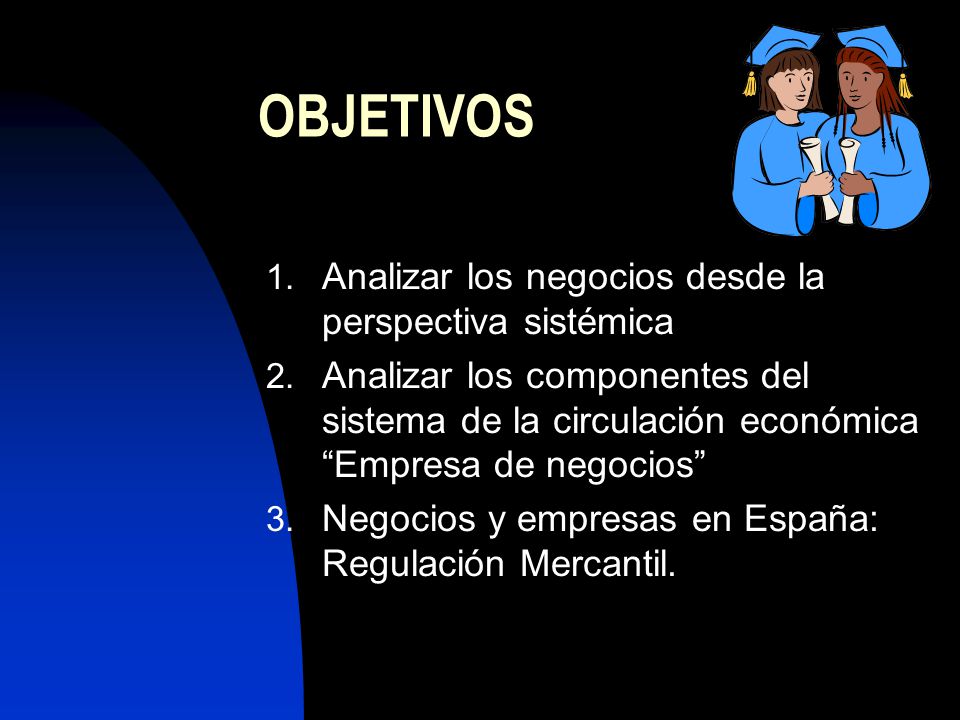 OBJETIVOS

1. Analizar los negocios desde la perspectiva sistémica
2. Analizar los componentes del sistema de la circulación económica “Empresa de negocios”
3. Negocios y empresas en España: Regulación Mercantil.